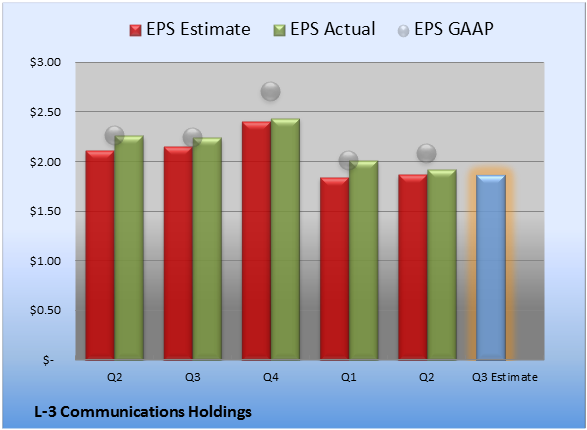 EPS Estimate EPS Actual EPS GAAP

$3.00
$2.50
$2.00
$1.50
$1.00
$0.50
$-

Q2 Q3 Q4 Q1 Q2 Q3 Estimate

L-3 Communications Holdings